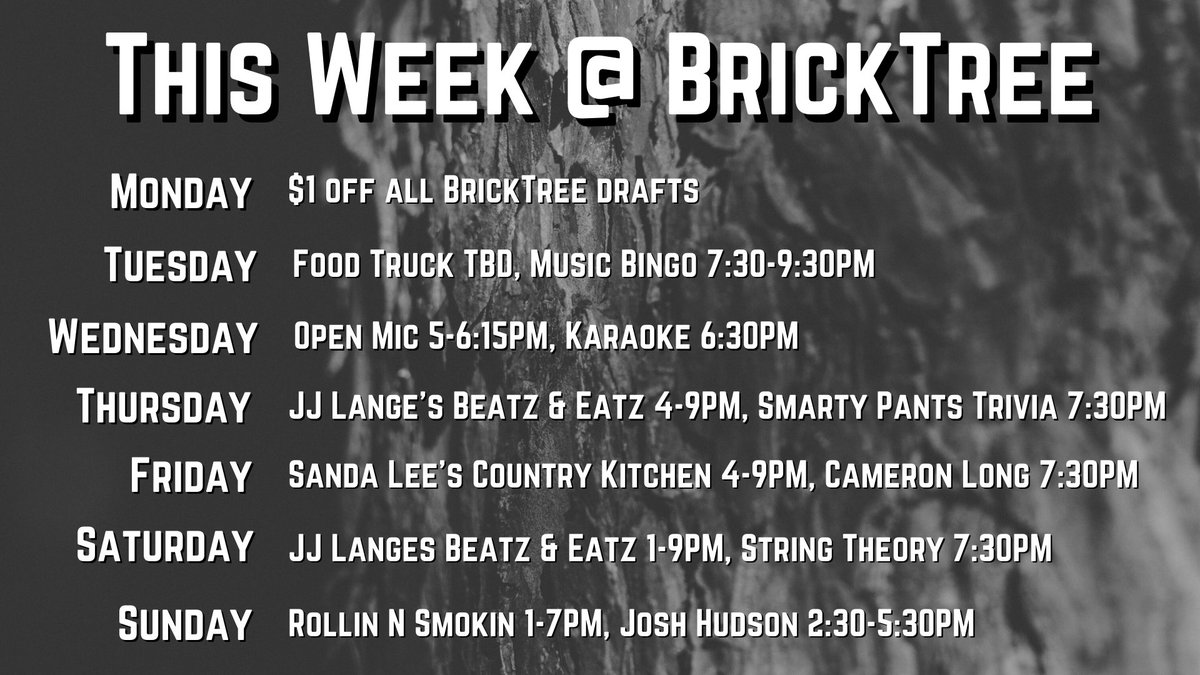 This Week @ BrickTree

Monday $1 off all BrickTree drafts

Tuesday Food Truck TBD, Music Bingo 7:30-9:30PM

Wednesday Open Mic 5-6:15PM, Karaoke 6:30PM

Thursday JJ Lange's Beatz & Eatz 4-9PM, Smarty Pants Trivia 7:30PM

Friday Sanda Lee's Country Kitchen 4-9PM, Cameron Long 7:30PM

Saturday JJ Langes Beatz & Eatz 1-9PM, String Theory 7:30PM

Sunday Rollin N Smokin 1-7PM, Josh Hudson 2:30-5:30PM